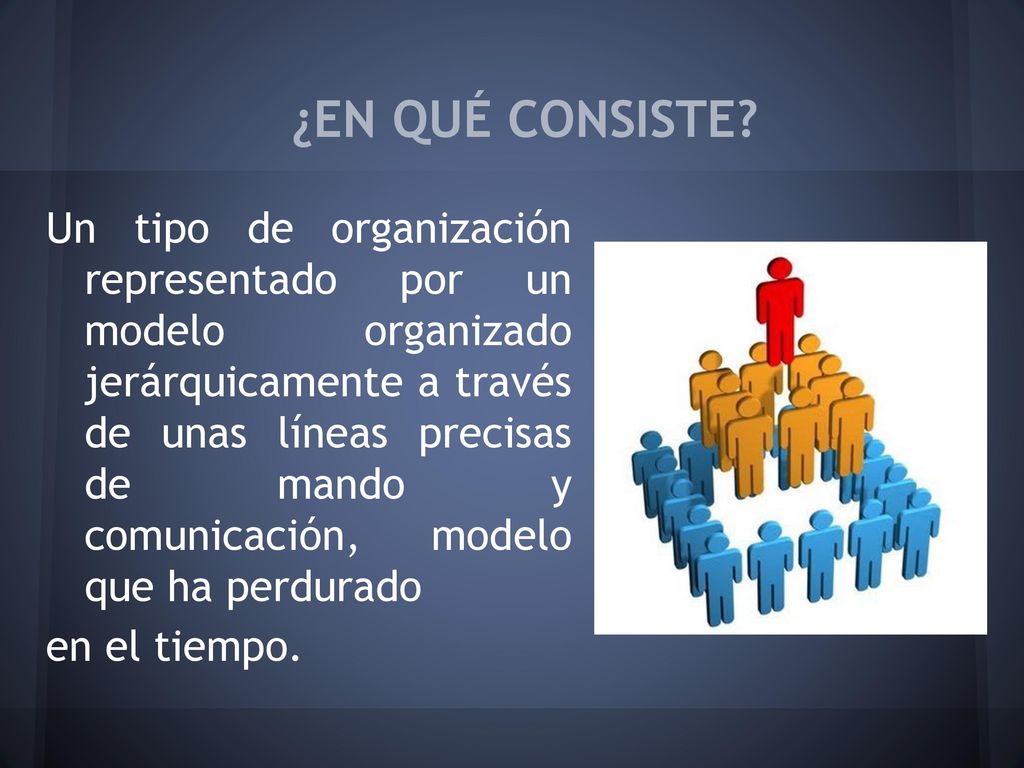 ¿EN QUÉ CONSISTE?

Un tipo de organización representado por un modelo organizado jerárquicamente a través de unas líneas precisas de mando y comunicación, modelo que ha perdurado

en el tiempo.